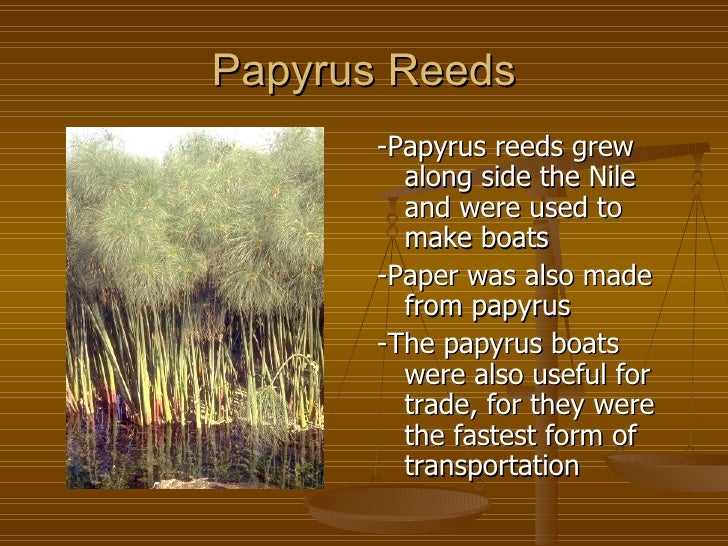 Papyrus Reeds

-Papyrus reeds grew along side the Nile and were used to make boats

-Paper was also made from papyrus

-The papyrus boats were also useful for trade, for they were the fastest form of transportation